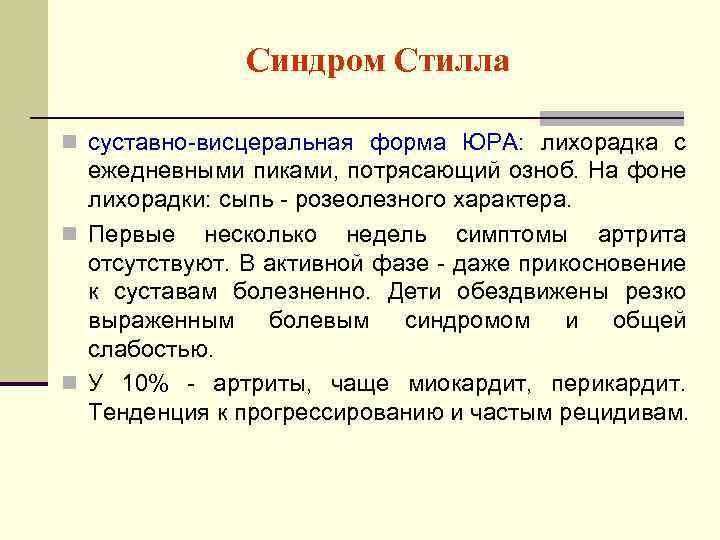 Синдром Стилла

суставно-висцеральная форма ЮРА: лихорадка с ежедневными пиками, потрясающий озноб. На фоне лихорадки: сыпь - розеолезного характера.

Первые несколько недель симптомы артрита отсутствуют. В активной фазе - даже прикосновение к суставам болезненно. Дети обездвижены резко выраженным болевым синдромом и общей слабостью.

У 10% - артриты, чаще миокардит, перикардит. Тенденция к прогрессированию и частым рецидивам.